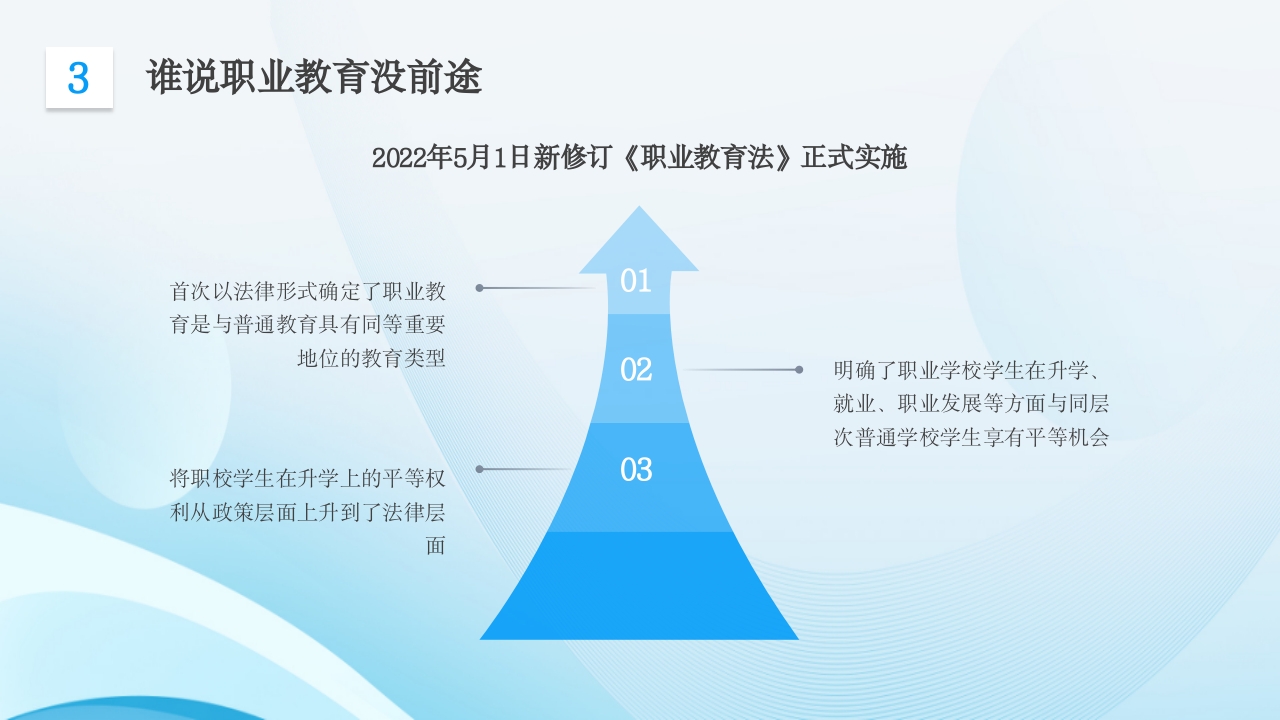 3

谁说职业教育没前途

2022年5月1日新修订《职业教育法》正式实施

首次以法律形式确定了职业教育是与普通教育具有同等重要地位的教育类型

01

02

明确了职业学校学生在升学、就业、职业发展等方面与同层次普通学校学生享有平等机会

将职校学生在升学上的平等权利从政策层面上升到了法律层面

03